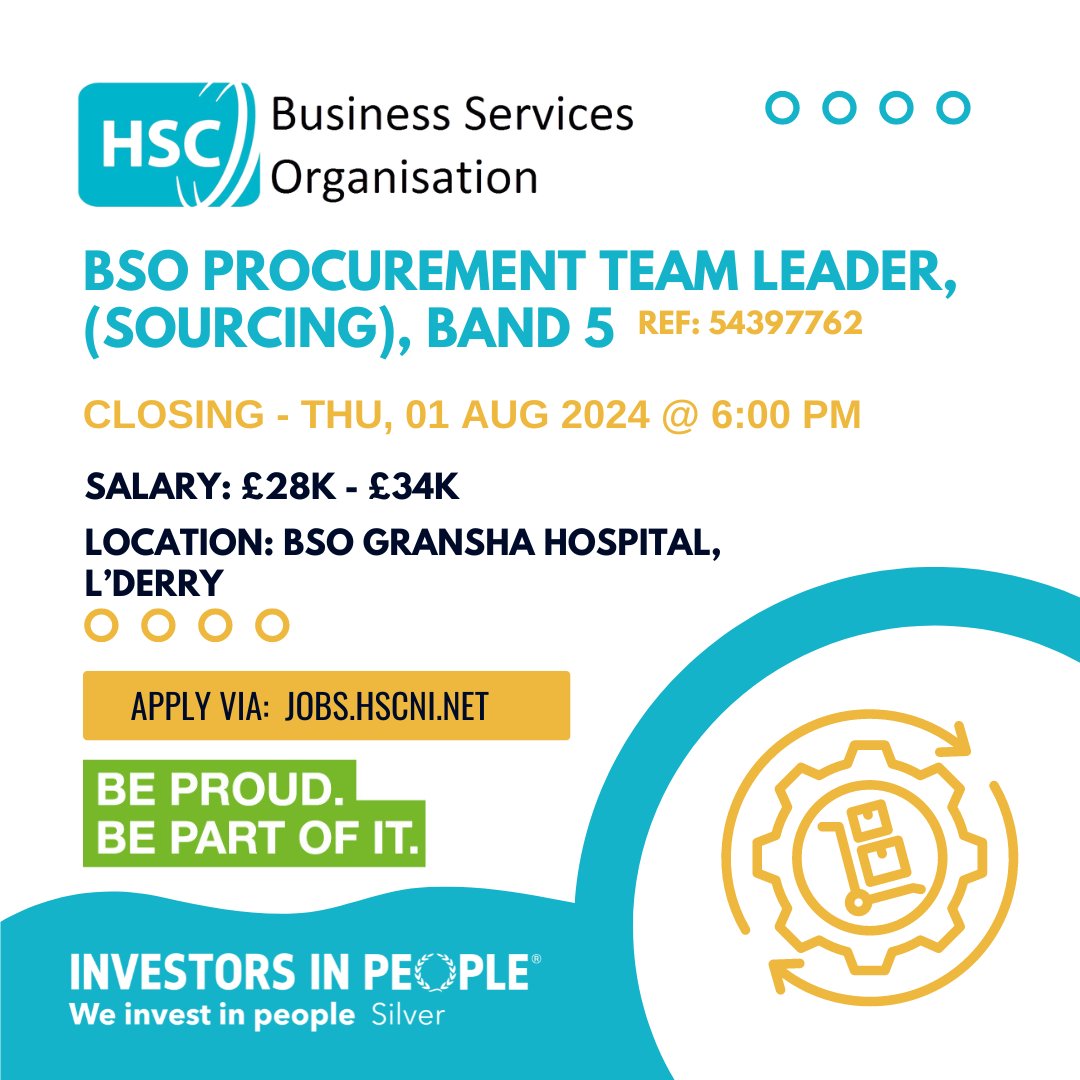 HSC Business Services Organisation

BSO PROCUREMENT TEAM LEADER, (SOURCING), BAND 5 REF: 54397762

CLOSING - THU, 01 AUG 2024 @ 6:00 PM

SALARY: £28K - £34K

LOCATION: BSO GRANSHA HOSPITAL, L'DERRY

APPLY VIA: JOBS.HSCNI.NET

BE PROUD.
BE PART OF IT.

INVESTORS IN PEOPLE®
We invest in people Silver